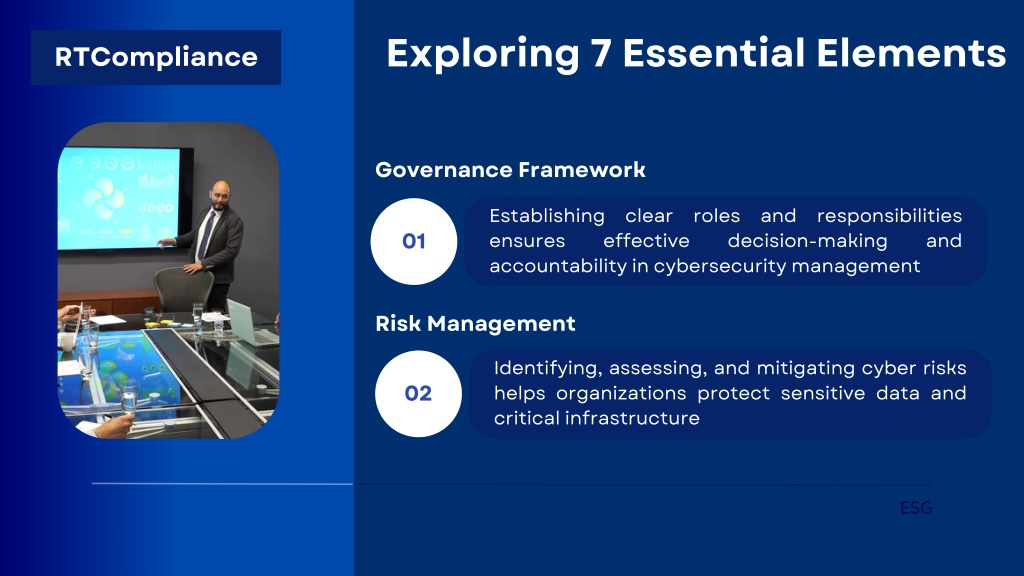 RTCompliance

Exploring 7 Essential Elements

Governance Framework

01

Establishing clear roles and responsibilities ensures effective decision-making and accountability in cybersecurity management

Risk Management

02

Identifying, assessing, and mitigating cyber risks helps organizations protect sensitive data and critical infrastructure

ESG